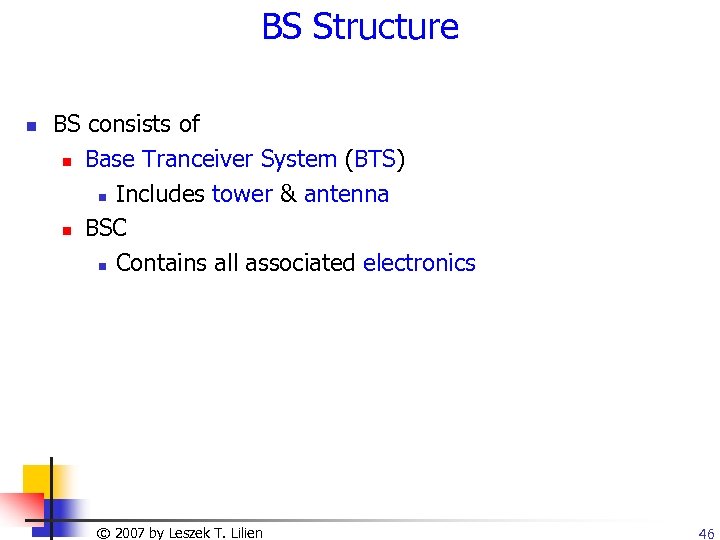 BS Structure

- BS consists of
  - Base Tranceiver System (BTS)
    - Includes tower & antenna
  - BSC
    - Contains all associated electronics

© 2007 by Leszek T. Lilien

46